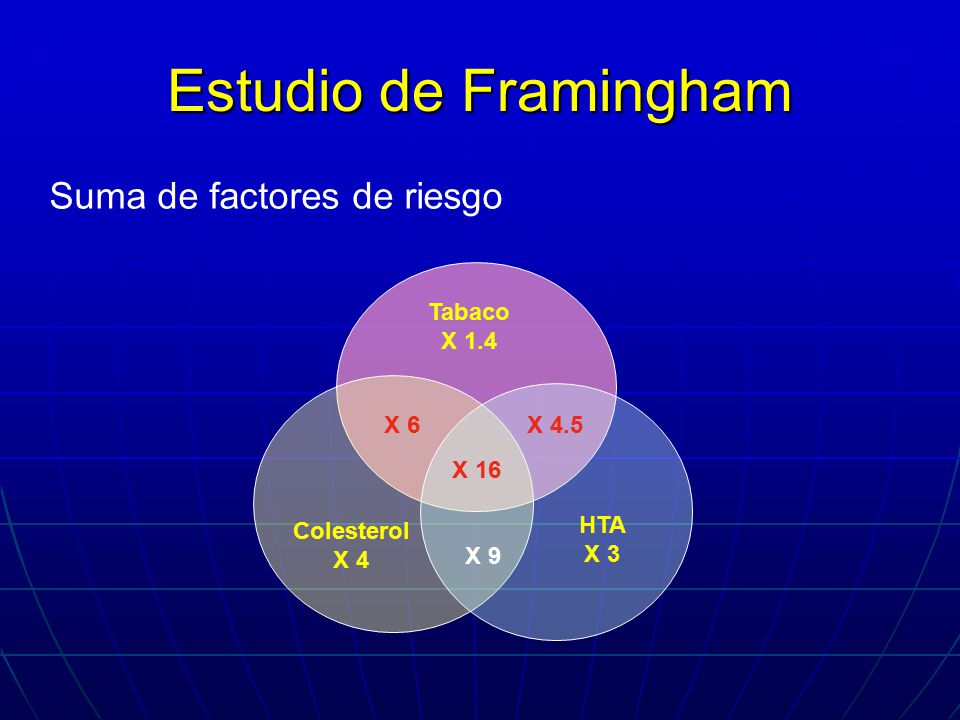 Estudio de Framingham

Suma de factores de riesgo

Tabaco
X 1.4

X 6

X 4.5

X 16

Colesterol
X 4

X 9

HTA
X 3